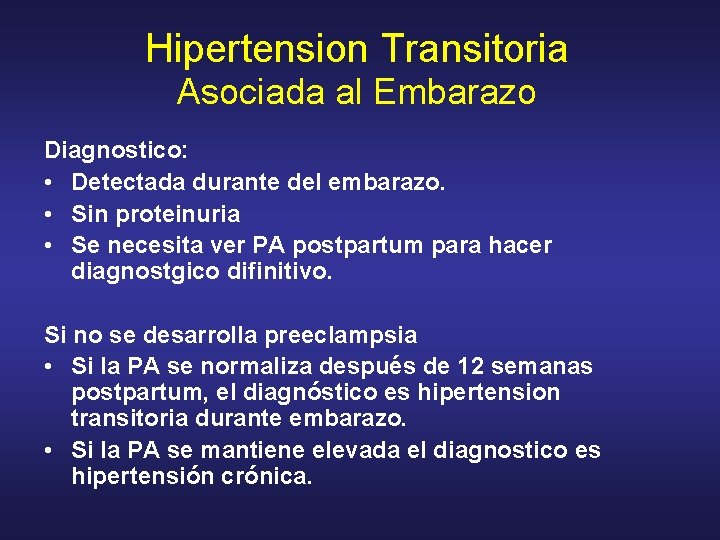 Hipertension Transitoria
Asociada al Embarazo

Diagnostico:
• Detectada durante del embarazo.
• Sin proteinuria
• Se necesita ver PA postpartum para hacer diagnostgico difinitivo.

Si no se desarrolla preeclampsia
• Si la PA se normaliza después de 12 semanas postpartum, el diagnóstico es hipertension transitoria durante embarazo.
• Si la PA se mantiene elevada el diagnostico es hipertensión crónica.